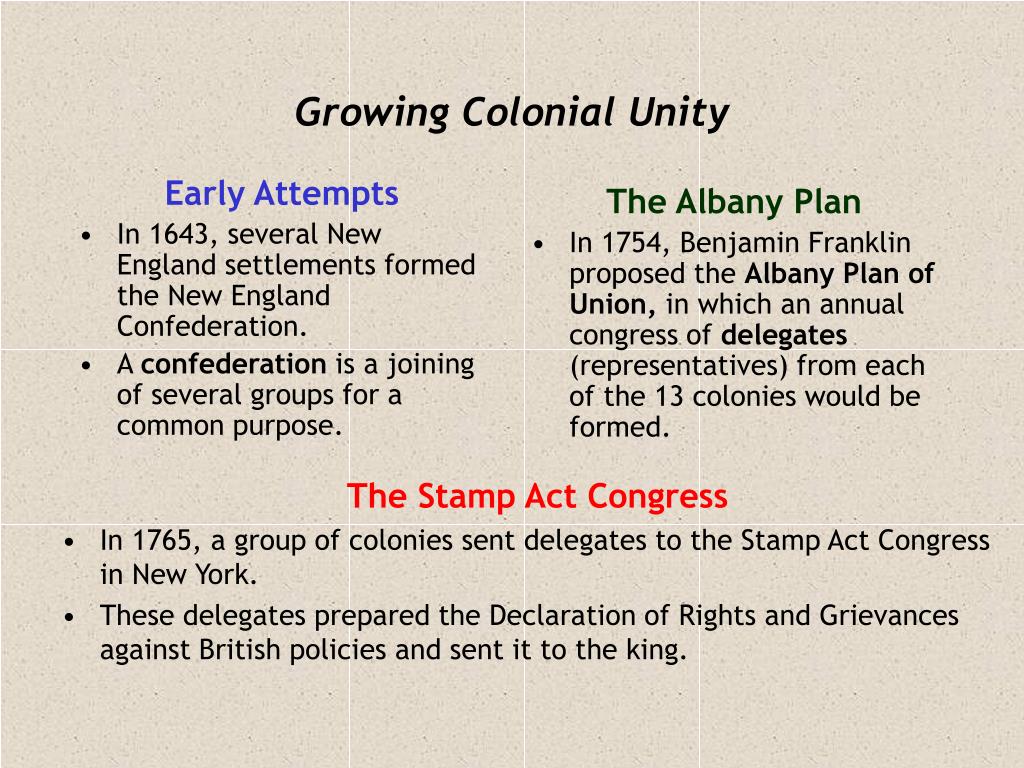 Growing Colonial Unity

Early Attempts

• In 1643, several New England settlements formed the New England Confederation.
• A confederation is a joining of several groups for a common purpose.

The Albany Plan

• In 1754, Benjamin Franklin proposed the Albany Plan of Union, in which an annual congress of delegates (representatives) from each of the 13 colonies would be formed.

The Stamp Act Congress

• In 1765, a group of colonies sent delegates to the Stamp Act Congress in New York.
• These delegates prepared the Declaration of Rights and Grievances against British policies and sent it to the king.